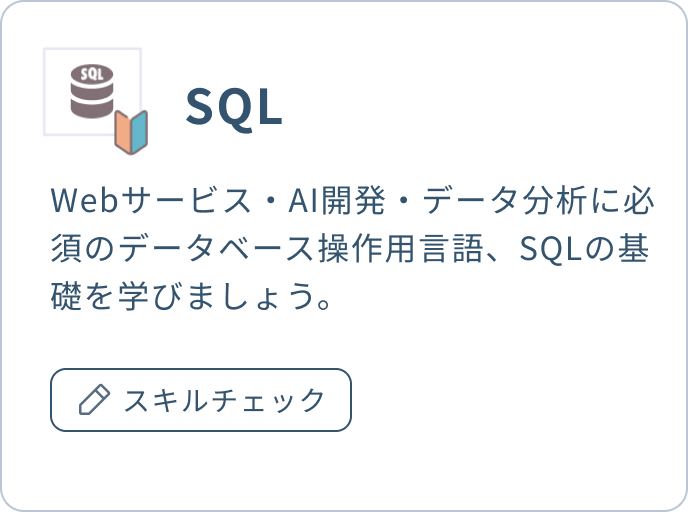 SQL

SQL

Webサービス・AI開発・データ分析に必須のデータベース操作用言語、SQLの基礎を学びましょう。

スキルチェック